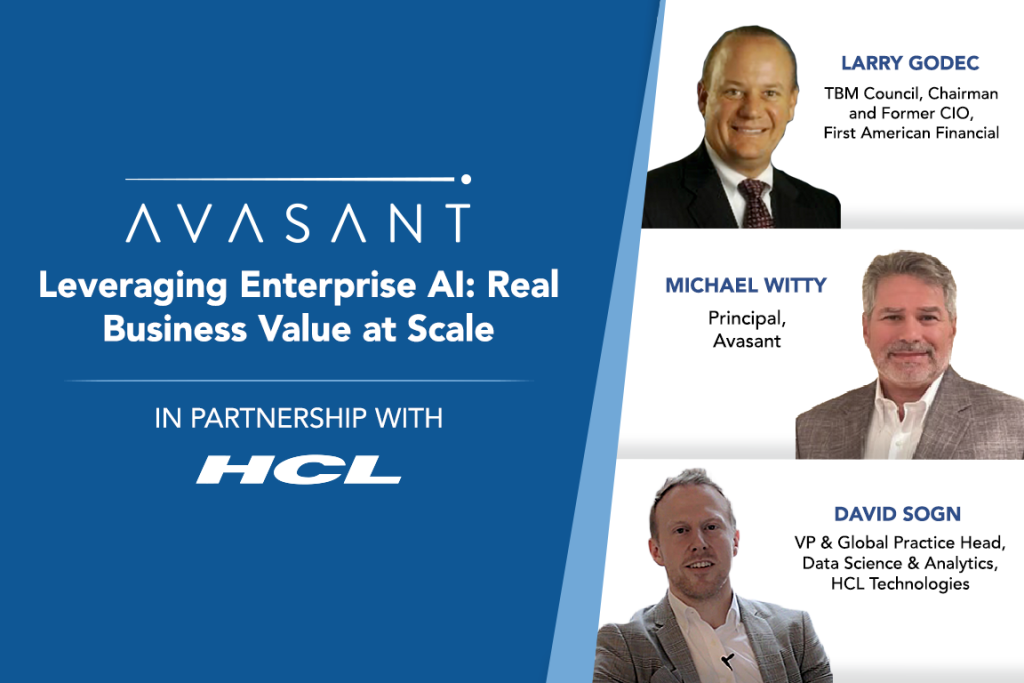 AVASANT

Leveraging Enterprise AI: Real Business Value at Scale

IN PARTNERSHIP WITH

HCL

LARRY GODEC

TBM Council, Chairman and Former CIO, First American Financial

MICHAEL WITTY

Principal, Avasant

DAVID SOGN

VP & Global Practice Head, Data Science & Analytics, HCL Technologies